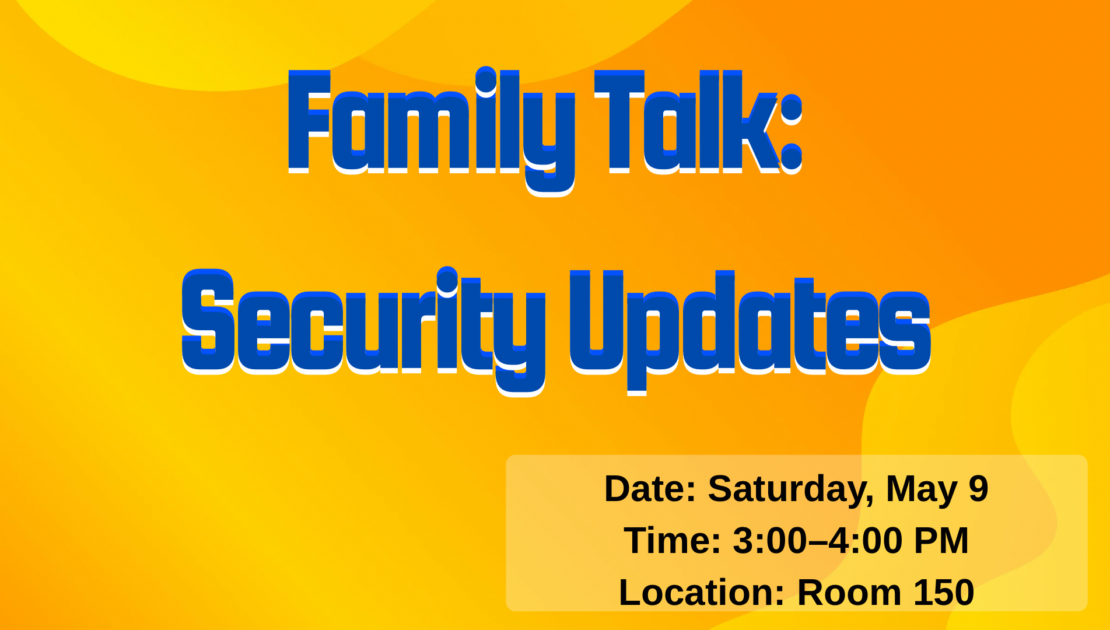 Family Talk:
Security Updates

Date: Saturday, May 9
Time: 3:00–4:00 PM
Location: Room 150